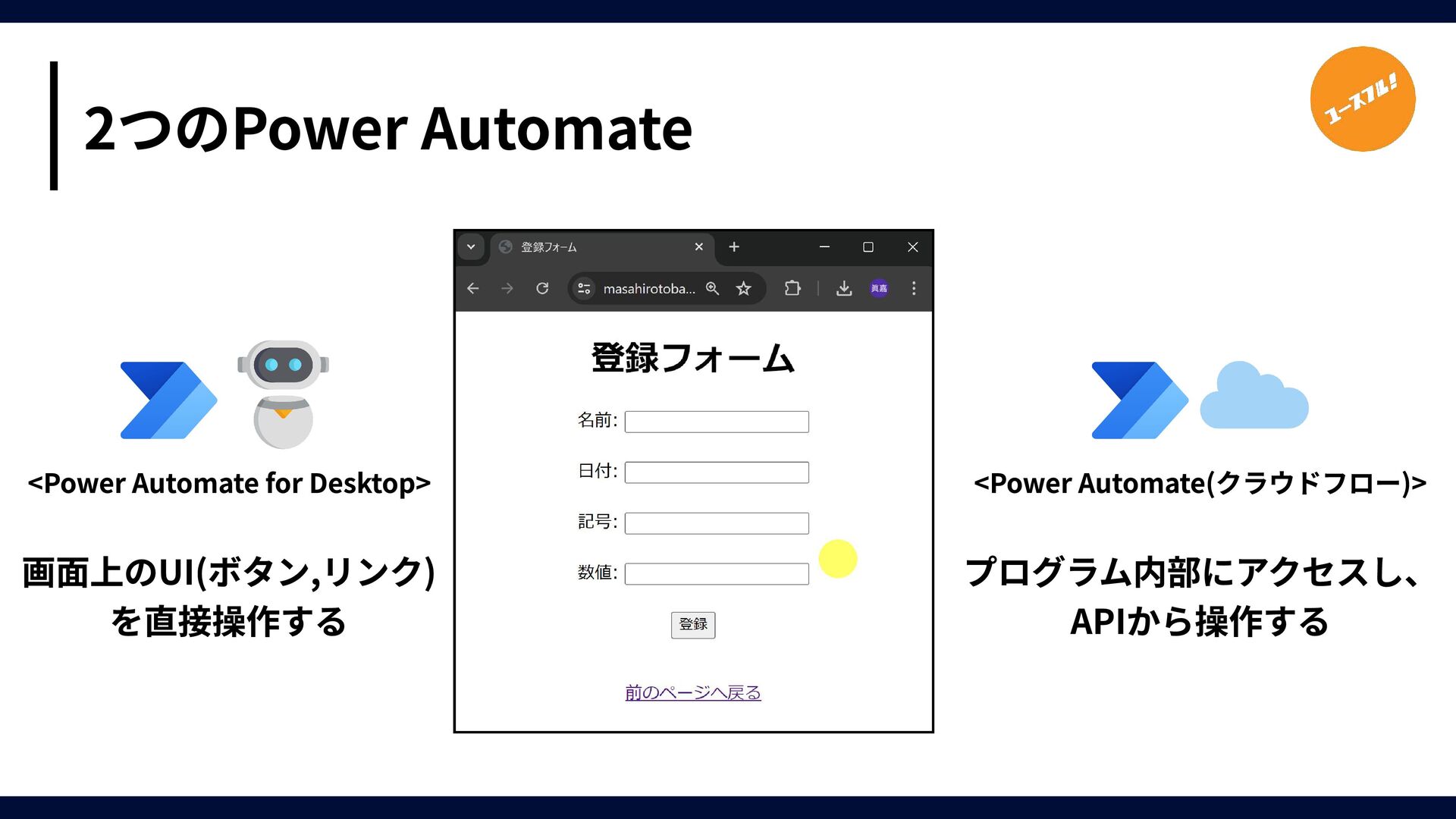 2つのPower Automate

ユースフル!

<Power Automate for Desktop>

画面上のUI(ボタン,リンク)を直接操作する

登録フォーム

masahirotoba...

真嘉

登録フォーム

名前:

日付:

記号:

数値:

登録

前のページへ戻る

<Power Automate(クラウドフロー)>

プログラム内部にアクセスし、APIから操作する